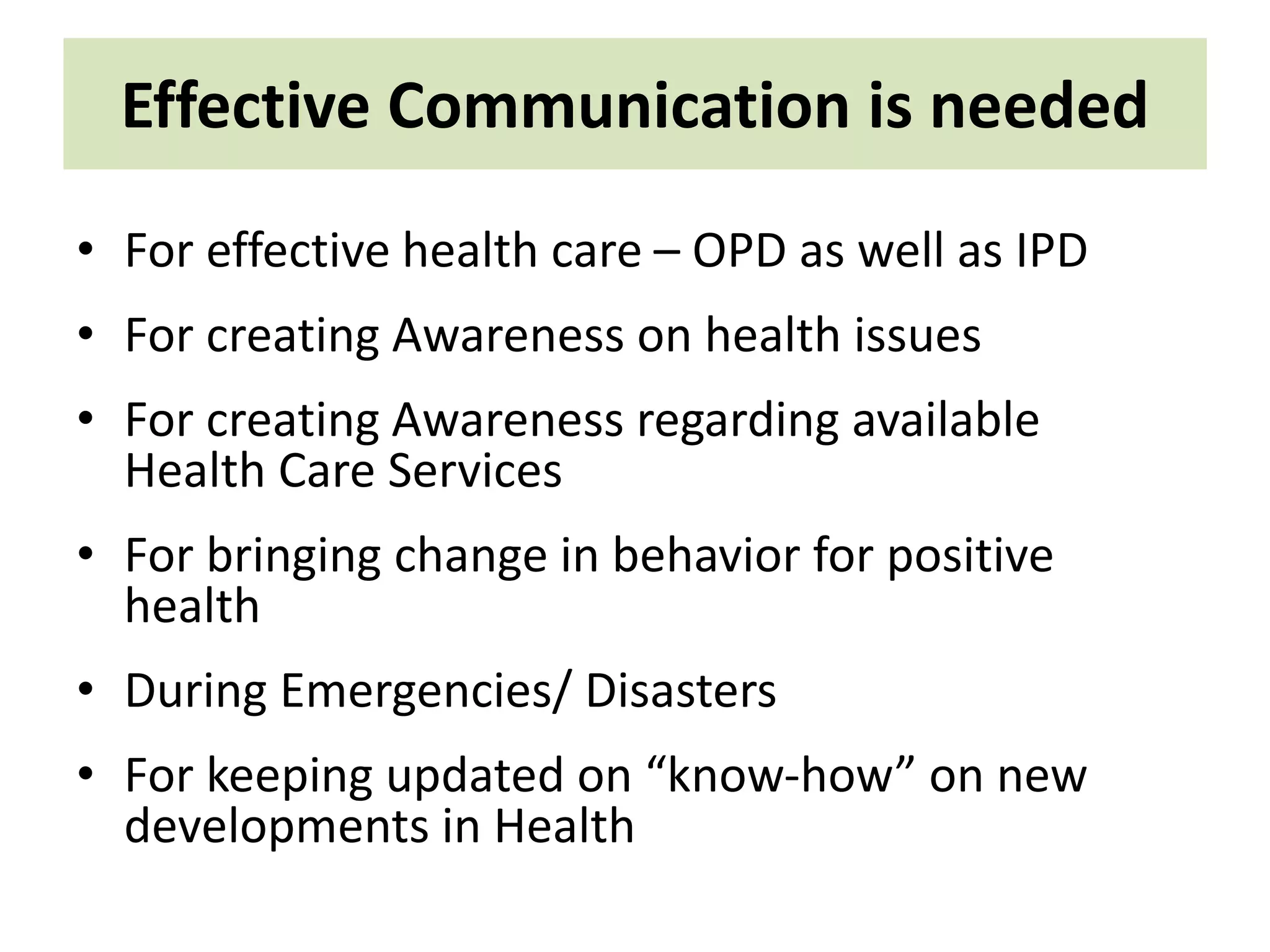 Effective Communication is needed

• For effective health care – OPD as well as IPD
• For creating Awareness on health issues
• For creating Awareness regarding available Health Care Services
• For bringing change in behavior for positive health
• During Emergencies/ Disasters
• For keeping updated on “know-how” on new developments in Health